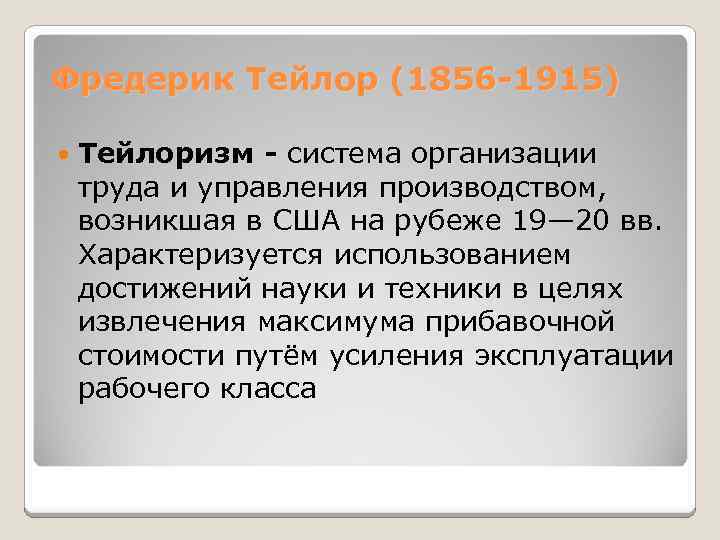 Фредерик Тейлор (1856-1915)

Тейлоризм - система организации труда и управления производством, возникшая в США на рубеже 19—20 вв. Характеризуется использованием достижений науки и техники в целях извлечения максимума прибавочной стоимости путём усиления эксплуатации рабочего класса